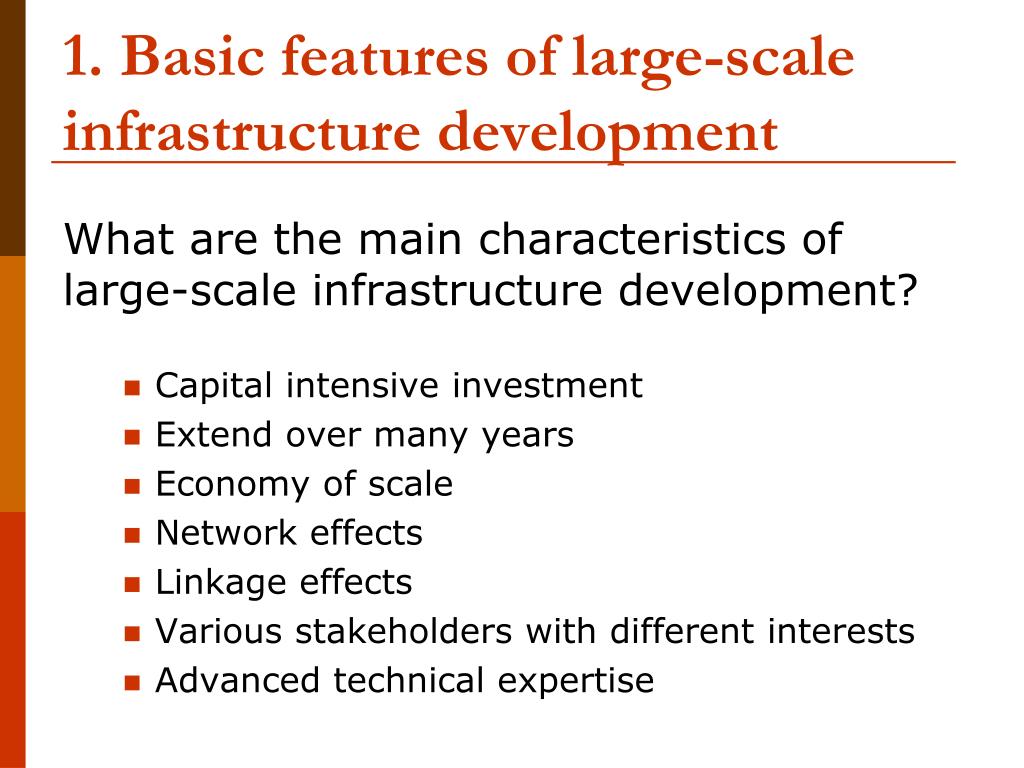 1. Basic features of large-scale infrastructure development

What are the main characteristics of large-scale infrastructure development?

- Capital intensive investment
- Extend over many years
- Economy of scale
- Network effects
- Linkage effects
- Various stakeholders with different interests
- Advanced technical expertise